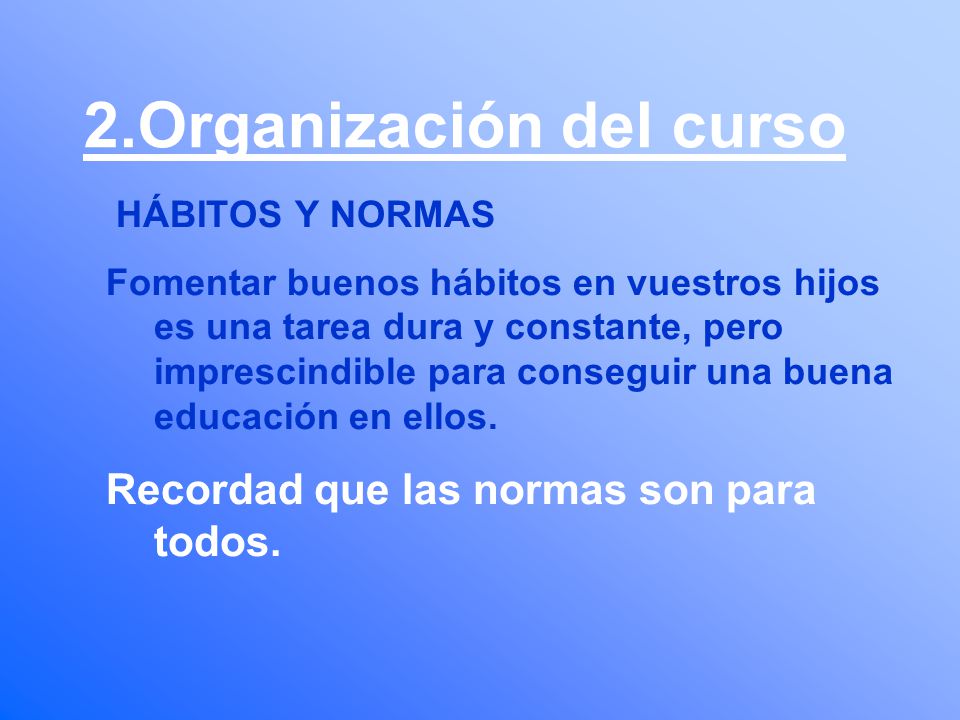 2.Organización del curso

HÁBITOS Y NORMAS

Fomentar buenos hábitos en vuestros hijos es una tarea dura y constante, pero imprescindible para conseguir una buena educación en ellos.

Recordad que las normas son para todos.